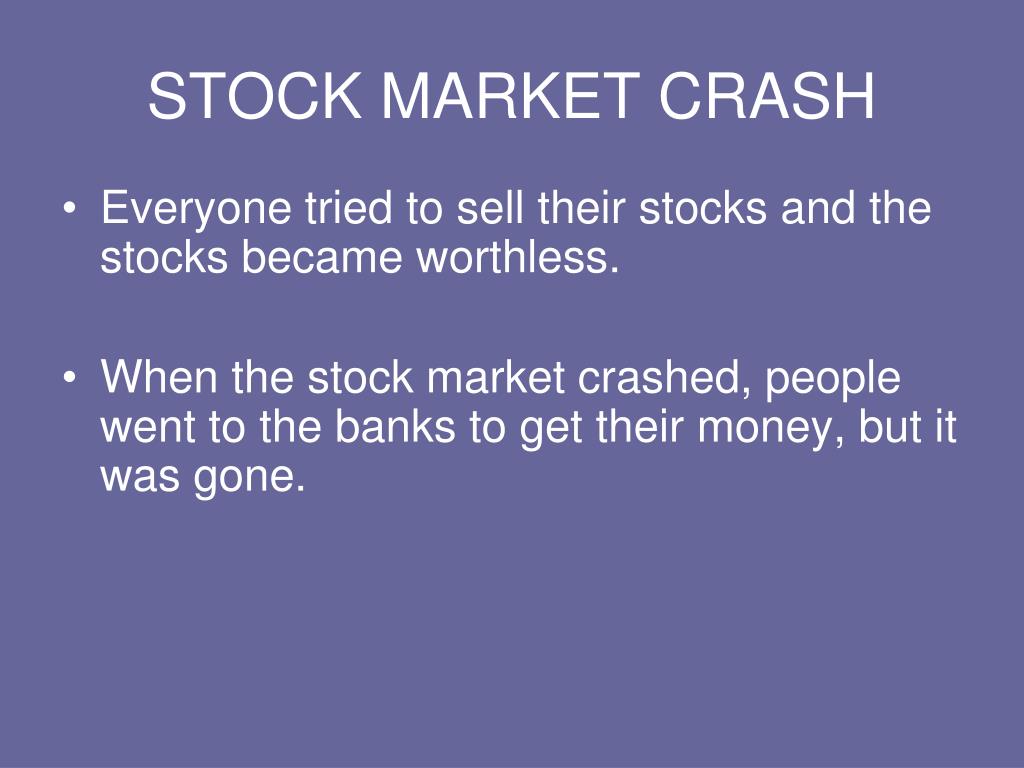 STOCK MARKET CRASH

• Everyone tried to sell their stocks and the stocks became worthless.

• When the stock market crashed, people went to the banks to get their money, but it was gone.